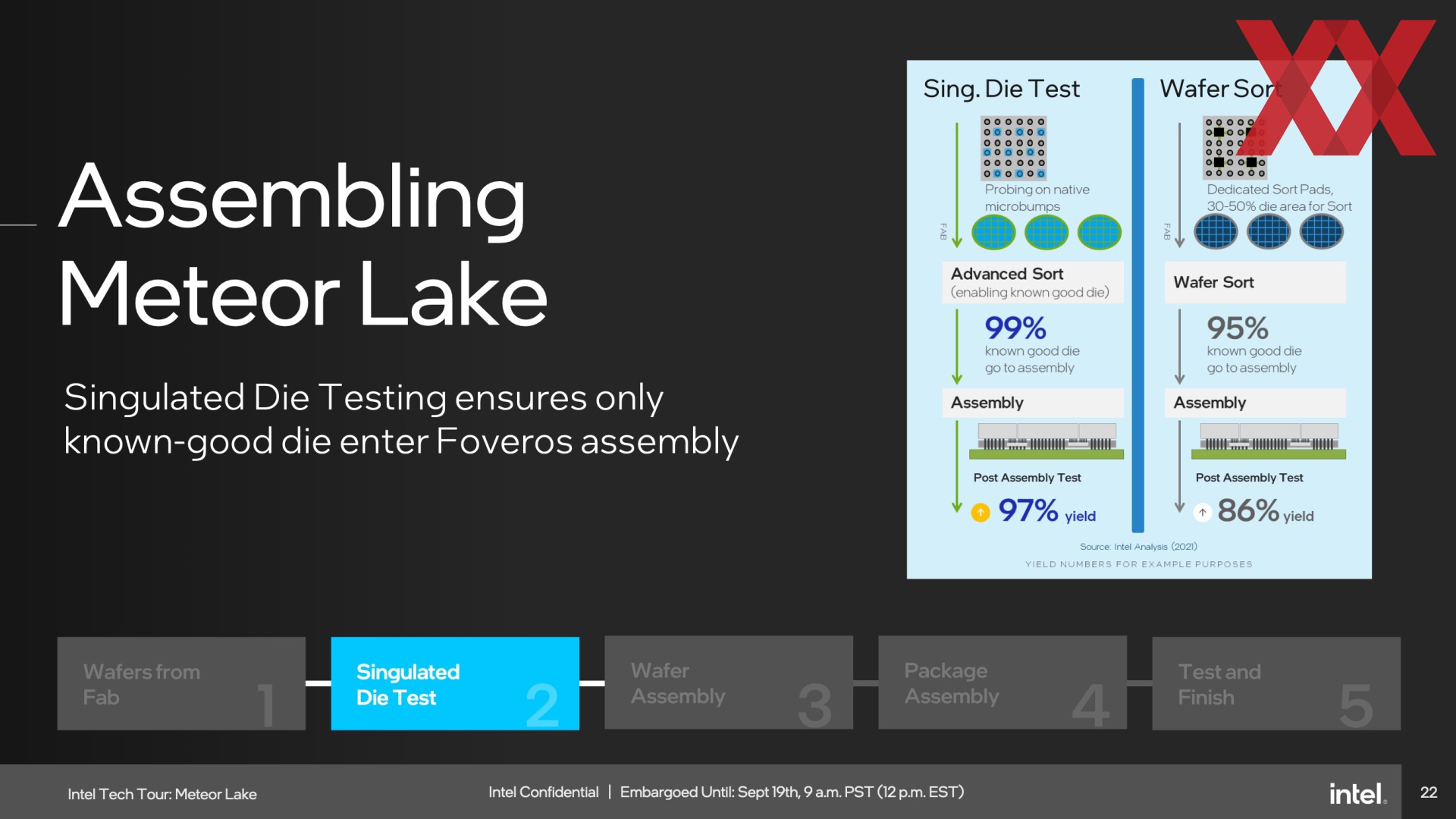 Assembling Meteor Lake

Singulated Die Testing ensures only known-good die enter Foveros assembly

Sing. Die Test

Probing on native microbumps

FAB

Advanced Sort
(enabling known good die)

99%
known good die go to assembly

Assembly

Post Assembly Test

97% yield

Wafer Sort

Dedicated Sort Pads, 30-50% die area for Sort

FAB

Wafer Sort

95%
known good die go to assembly

Assembly

Post Assembly Test

86% yield

Source: Intel Analysis (2021)

YIELD NUMBERS FOR EXAMPLE PURPOSES

Wafers from Fab 1

Singulated Die Test 2

Wafer Assembly 3

Package Assembly 4

Test and Finish 5

Intel Tech Tour: Meteor Lake

Intel Confidential | Embargoed Until: Sept 19th, 9 a.m. PST (12 p.m. EST)

intel.

22